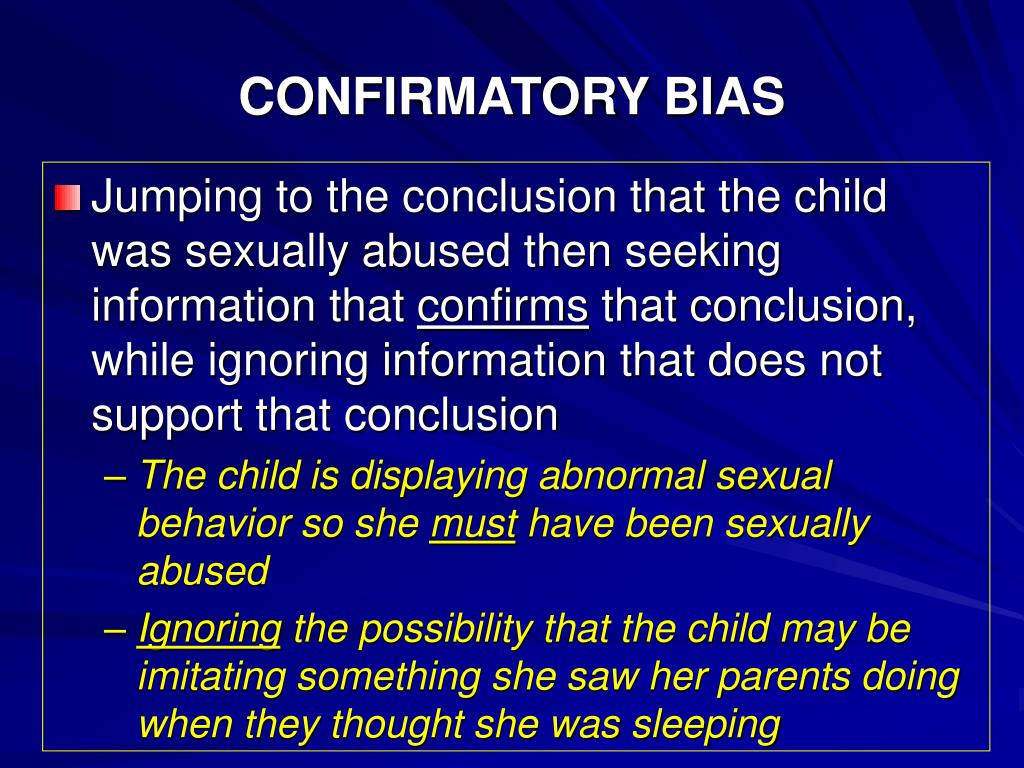 CONFIRMATORY BIAS

Jumping to the conclusion that the child was sexually abused then seeking information that confirms that conclusion, while ignoring information that does not support that conclusion

– The child is displaying abnormal sexual behavior so she must have been sexually abused

– Ignoring the possibility that the child may be imitating something she saw her parents doing when they thought she was sleeping